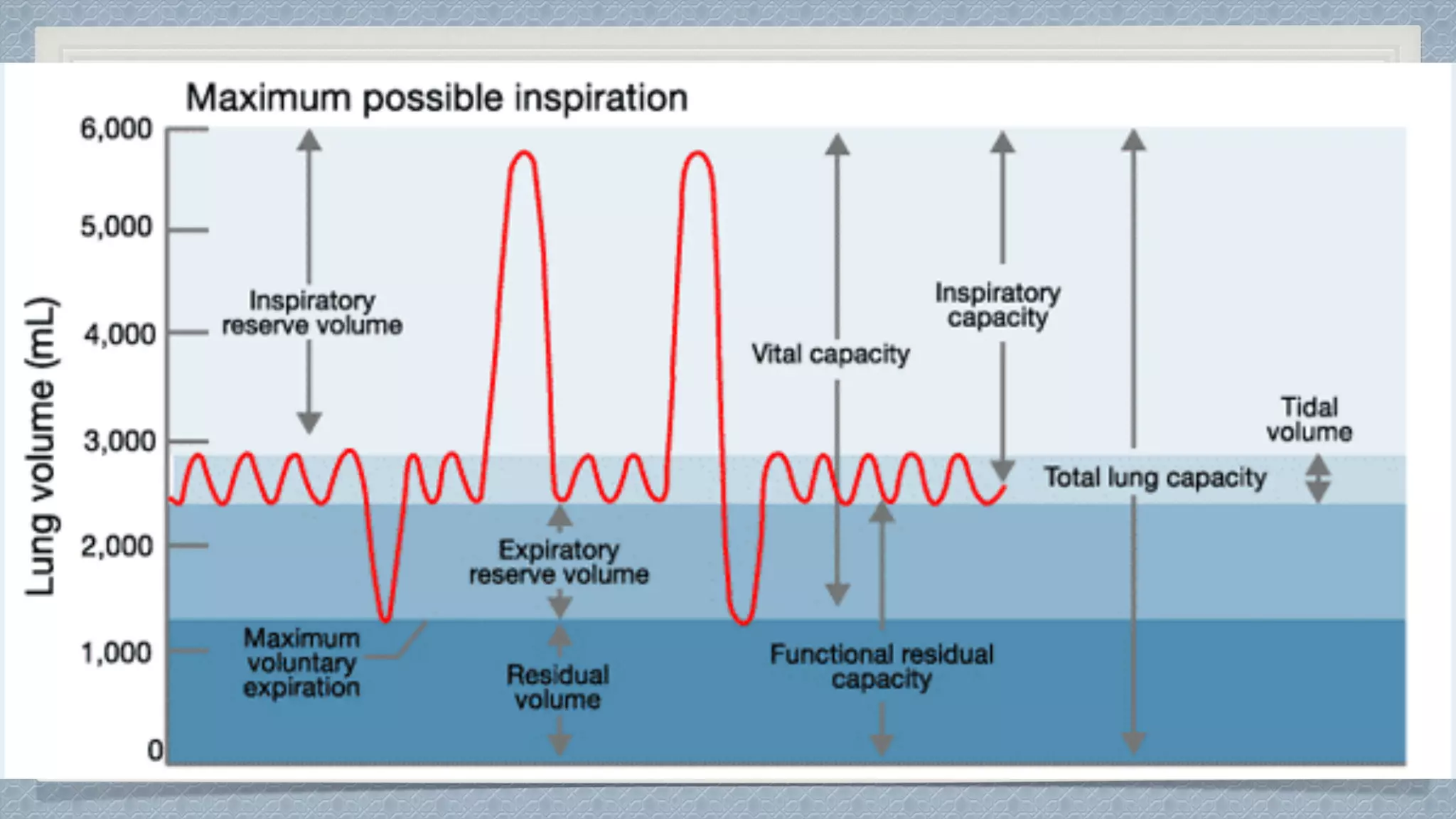 Maximum possible inspiration

Lung volume (mL)

6,000
5,000
4,000
3,000
2,000
1,000
0

Inspiratory reserve volume

Vital capacity

Inspiratory capacity

Tidal volume

Total lung capacity

Expiratory reserve volume

Maximum voluntary expiration

Residual volume

Functional residual capacity